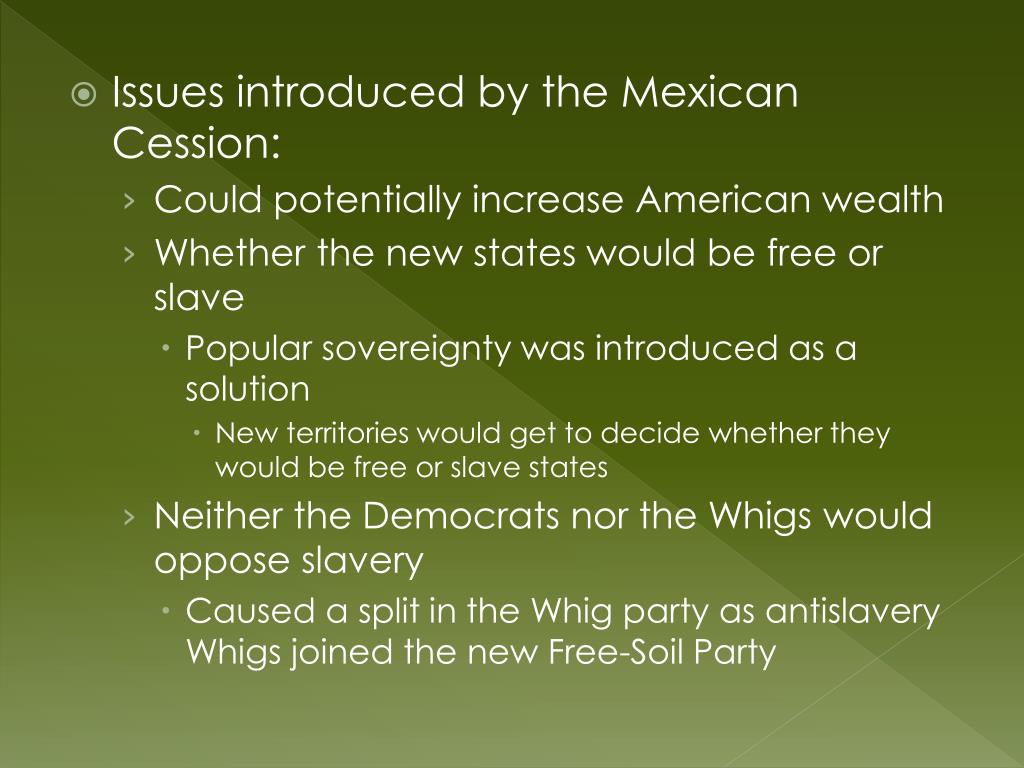 Issues introduced by the Mexican Cession:

› Could potentially increase American wealth

› Whether the new states would be free or slave

• Popular sovereignty was introduced as a solution

• New territories would get to decide whether they would be free or slave states

› Neither the Democrats nor the Whigs would oppose slavery

• Caused a split in the Whig party as antislavery Whigs joined the new Free-Soil Party